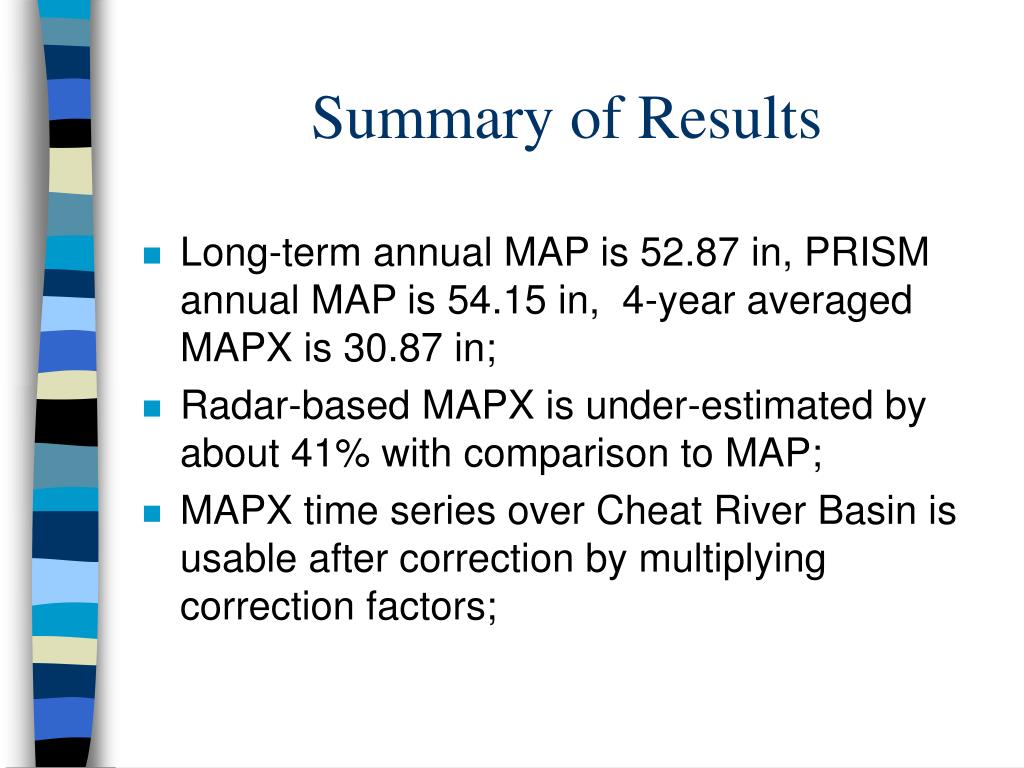 Summary of Results

- Long-term annual MAP is 52.87 in, PRISM annual MAP is 54.15 in, 4-year averaged MAPX is 30.87 in;
- Radar-based MAPX is under-estimated by about 41% with comparison to MAP;
- MAPX time series over Cheat River Basin is usable after correction by multiplying correction factors;